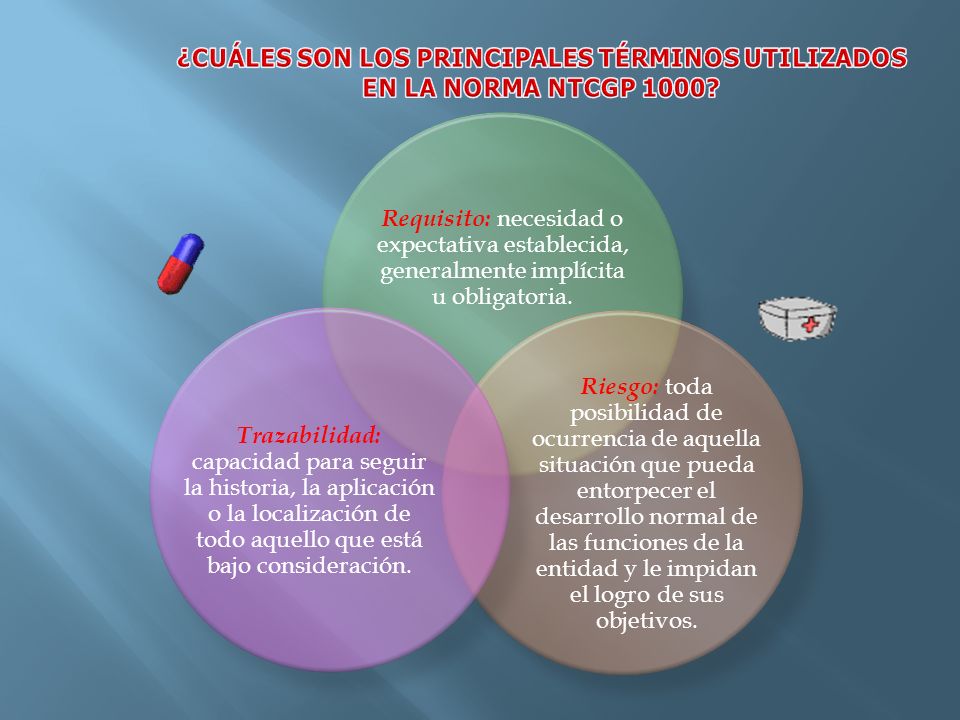 ¿CUÁLES SON LOS PRINCIPALES TÉRMINOS UTILIZADOS EN LA NORMA NTCGP 1000?

Requisito: necesidad o expectativa establecida, generalmente implícita u obligatoria.

Trazabilidad: capacidad para seguir la historia, la aplicación o la localización de todo aquello que está bajo consideración.

Riesgo: toda posibilidad de ocurrencia de aquella situación que pueda entorpecer el desarrollo normal de las funciones de la entidad y le impidan el logro de sus objetivos.